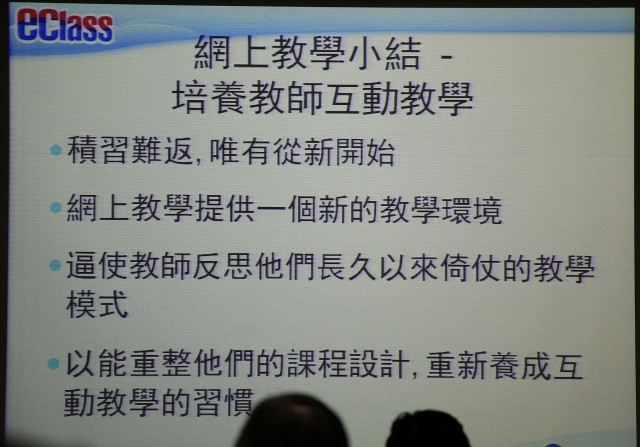 eClass

網上教學小結 -
培養教師互動教學

• 積習難返, 唯有從新開始

• 網上教學提供一個新的教學環境

• 逼使教師反思他們長久以來倚仗的教學模式

• 以能重整他們的課程設計, 重新養成互動教學的習慣